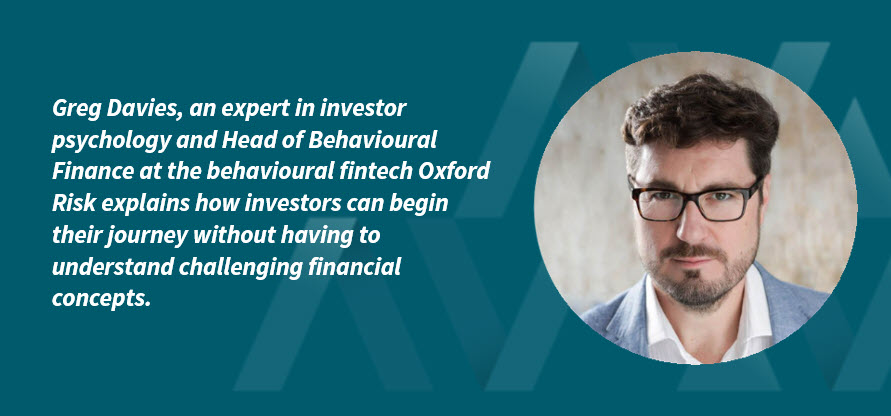 Greg Davies, an expert in investor psychology and Head of Behavioural Finance at the behavioural fintech Oxford Risk explains how investors can begin their journey without having to understand challenging financial concepts.